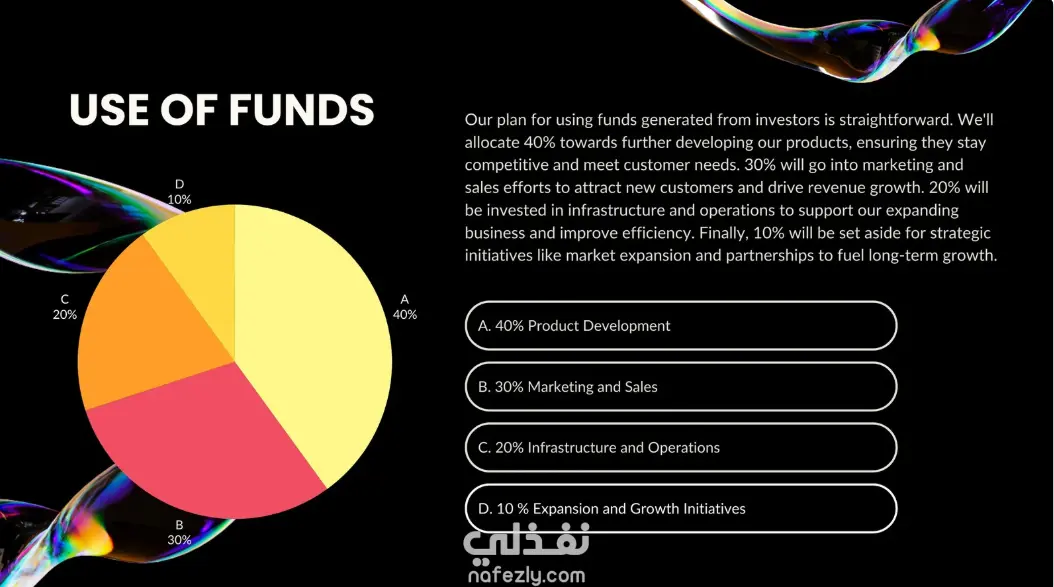 USE OF FUNDS

D
10%

C
20%

A
40%

B
30%

Our plan for using funds generated from investors is straightforward. We'll allocate 40% towards further developing our products, ensuring they stay competitive and meet customer needs. 30% will go into marketing and sales efforts to attract new customers and drive revenue growth. 20% will be invested in infrastructure and operations to support our expanding business and improve efficiency. Finally, 10% will be set aside for strategic initiatives like market expansion and partnerships to fuel long-term growth.

A. 40% Product Development

B. 30% Marketing and Sales

C. 20% Infrastructure and Operations

D. 10 % Expansion and Growth Initiatives

نفذلي
nafezly.com